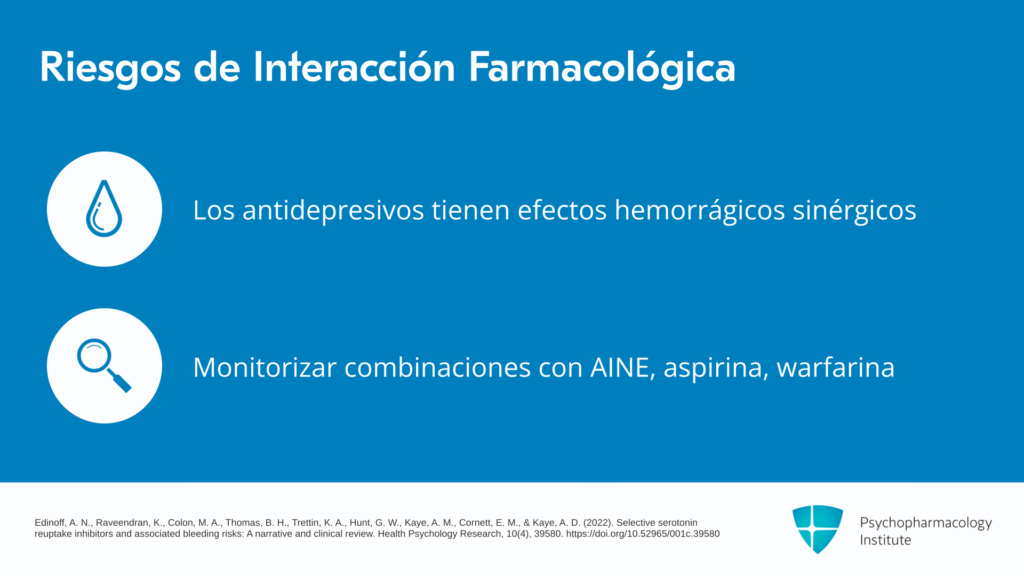 Riesgos de Interacción Farmacológica

Los antidepresivos tienen efectos hemorrágicos sinérgicos

Monitorizar combinaciones con AINE, aspirina, warfarina

Edinoff, A. N., Raveendran, K., Colon, M. A., Thomas, B. H., Trettin, K. A., Hunt, G. W., Kaye, A. M., Cornett, E. M., & Kaye, A. D. (2022). Selective serotonin reuptake inhibitors and associated bleeding risks: A narrative and clinical review. Health Psychology Research, 10(4), 39580. https://doi.org/10.52965/001c.39580

Psychopharmacology Institute